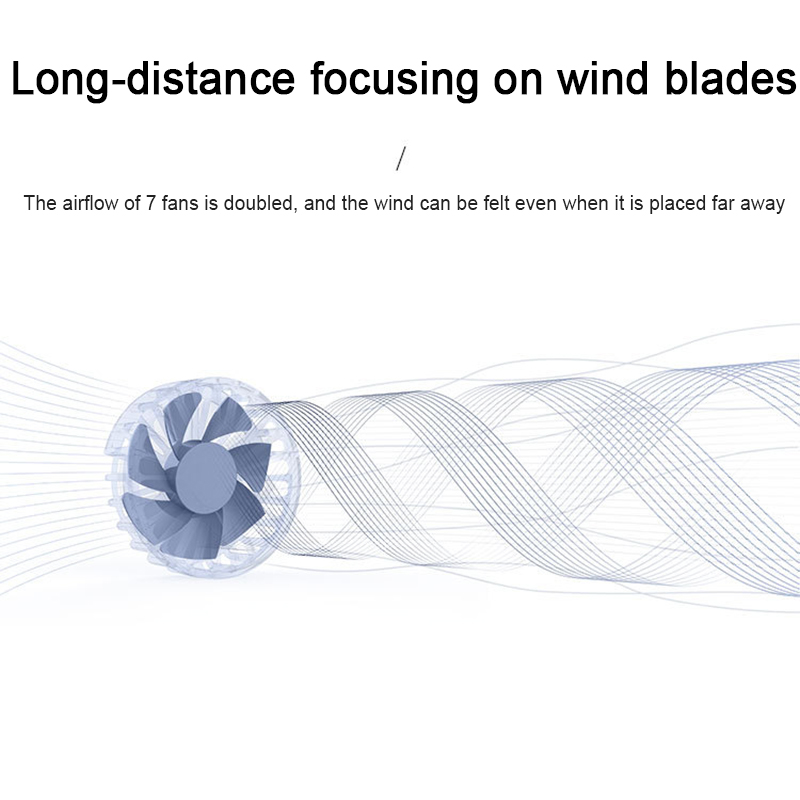 Long-distance focusing on wind blades

/

The airflow of 7 fans is doubled, and the wind can be felt even when it is placed far away